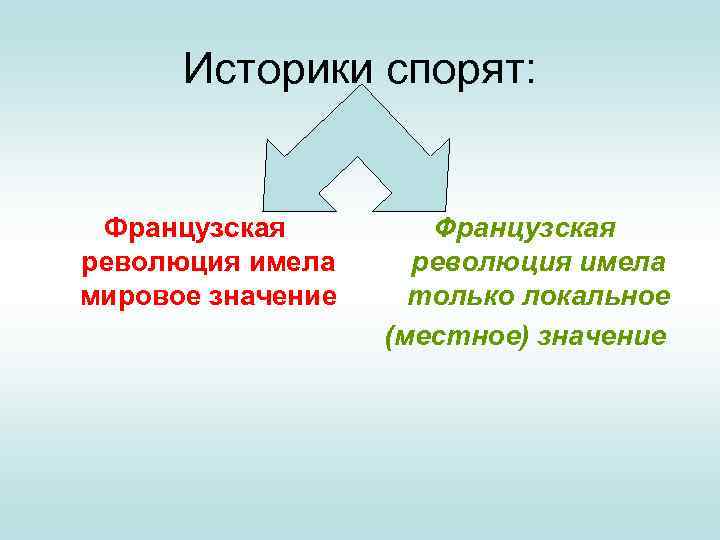 Историки спорят:

Французская революция имела мировое значение

Французская революция имела только локальное (местное) значение